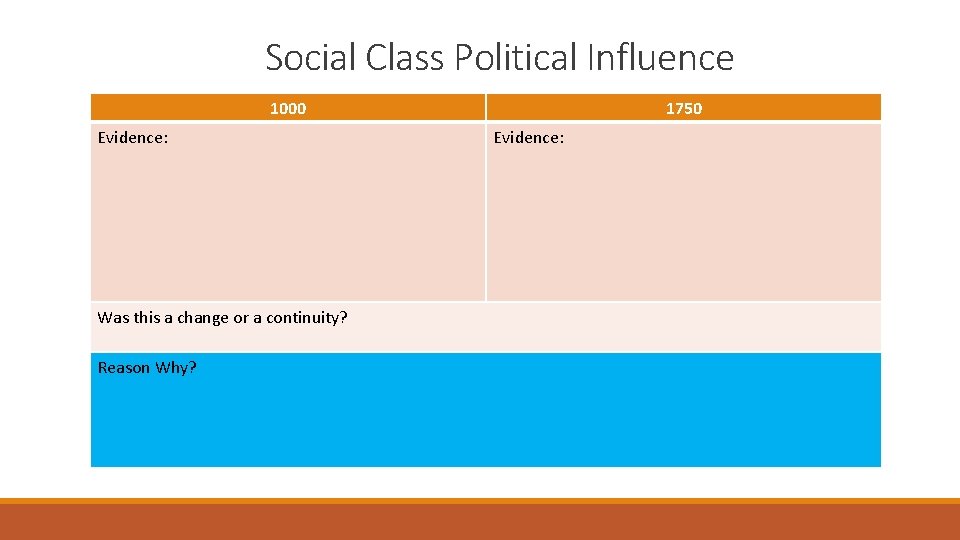 Social Class Political Influence

| 1000 | 1750 |
|---|---|
| Evidence: | Evidence: |
| Was this a change or a continuity? | |
| Reason Why? | |